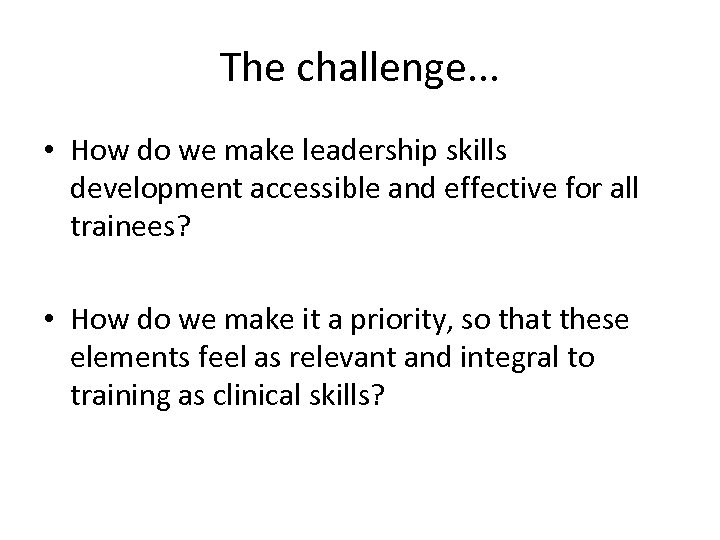 The challenge...

• How do we make leadership skills development accessible and effective for all trainees?

• How do we make it a priority, so that these elements feel as relevant and integral to training as clinical skills?